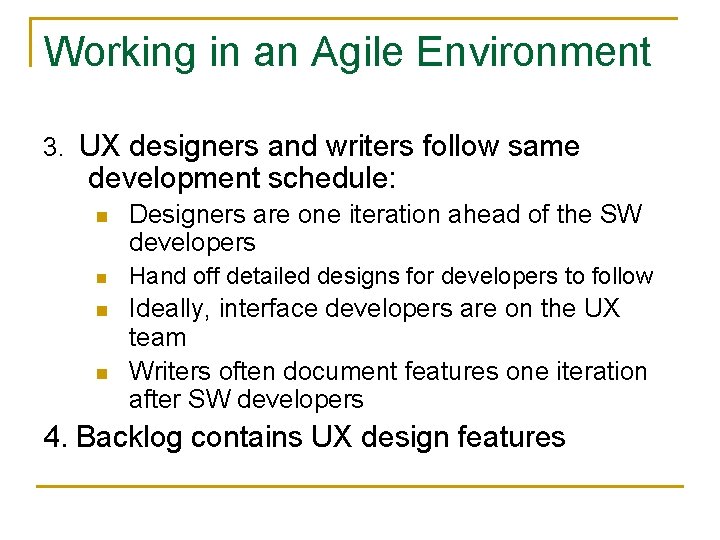 Working in an Agile Environment

3. UX designers and writers follow same development schedule:

- Designers are one iteration ahead of the SW developers
- Hand off detailed designs for developers to follow
- Ideally, interface developers are on the UX team
- Writers often document features one iteration after SW developers

4. Backlog contains UX design features